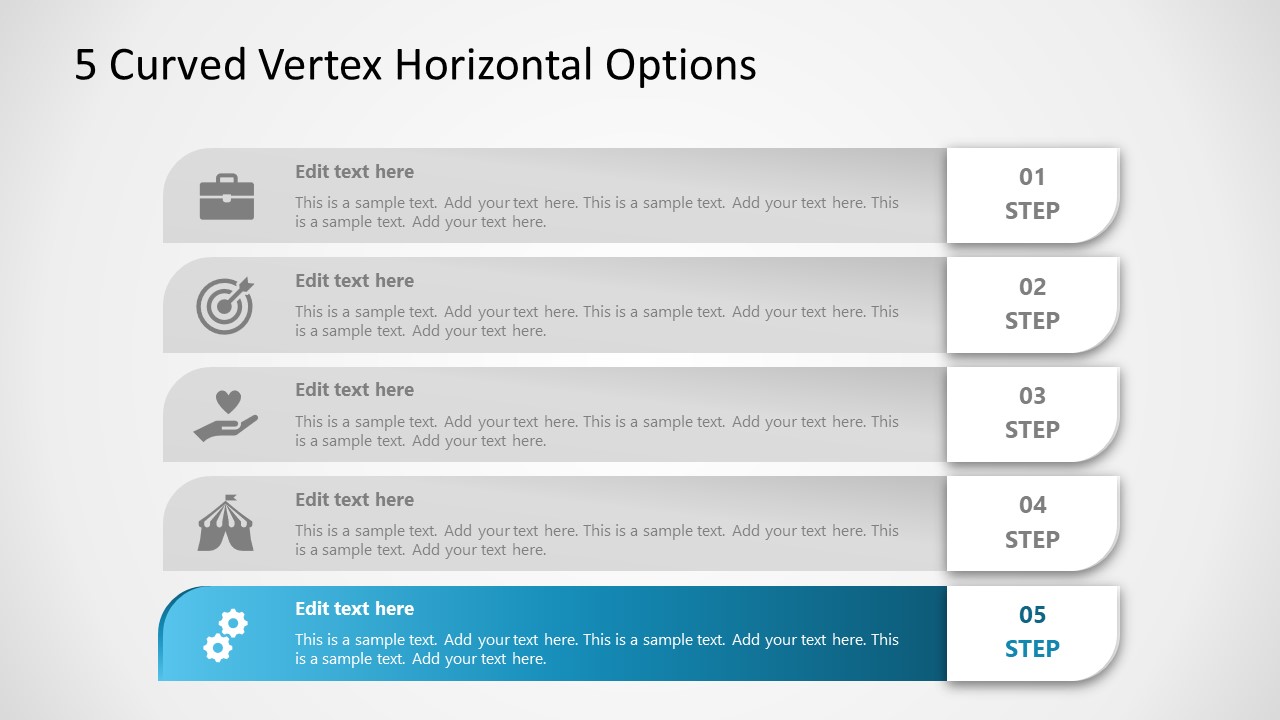 5 Curved Vertex Horizontal Options

Edit text here

This is a sample text. Add your text here. This is a sample text. Add your text here. This is a sample text. Add your text here.

01
STEP

Edit text here

This is a sample text. Add your text here. This is a sample text. Add your text here. This is a sample text. Add your text here.

02
STEP

Edit text here

This is a sample text. Add your text here. This is a sample text. Add your text here. This is a sample text. Add your text here.

03
STEP

Edit text here

This is a sample text. Add your text here. This is a sample text. Add your text here. This is a sample text. Add your text here.

04
STEP

Edit text here

This is a sample text. Add your text here. This is a sample text. Add your text here. This is a sample text. Add your text here.

05
STEP